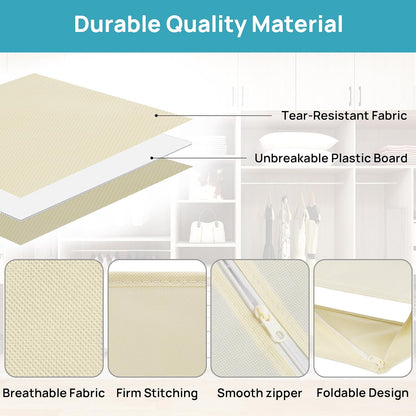 Durable Quality Material

Tear-Resistant Fabric

Unbreakable Plastic Board

Breathable Fabric

Firm Stitching

Smooth zipper

Foldable Design